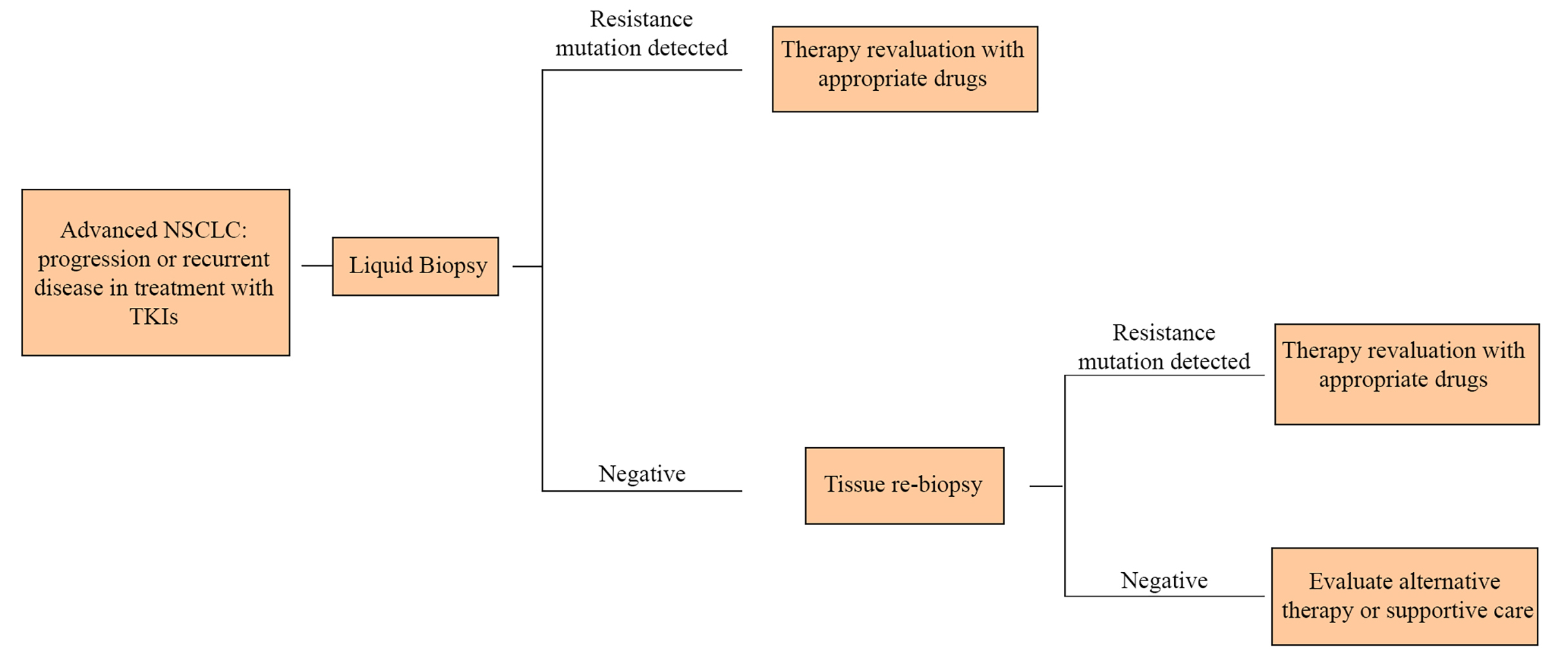 Advanced NSCLC: progression or recurrent disease in treatment with TKIs

Liquid Biopsy

Resistance mutation detected

Therapy revaluation with appropriate drugs

Negative

Tissue re-biopsy

Resistance mutation detected

Therapy revaluation with appropriate drugs

Negative

Evaluate alternative therapy or supportive care